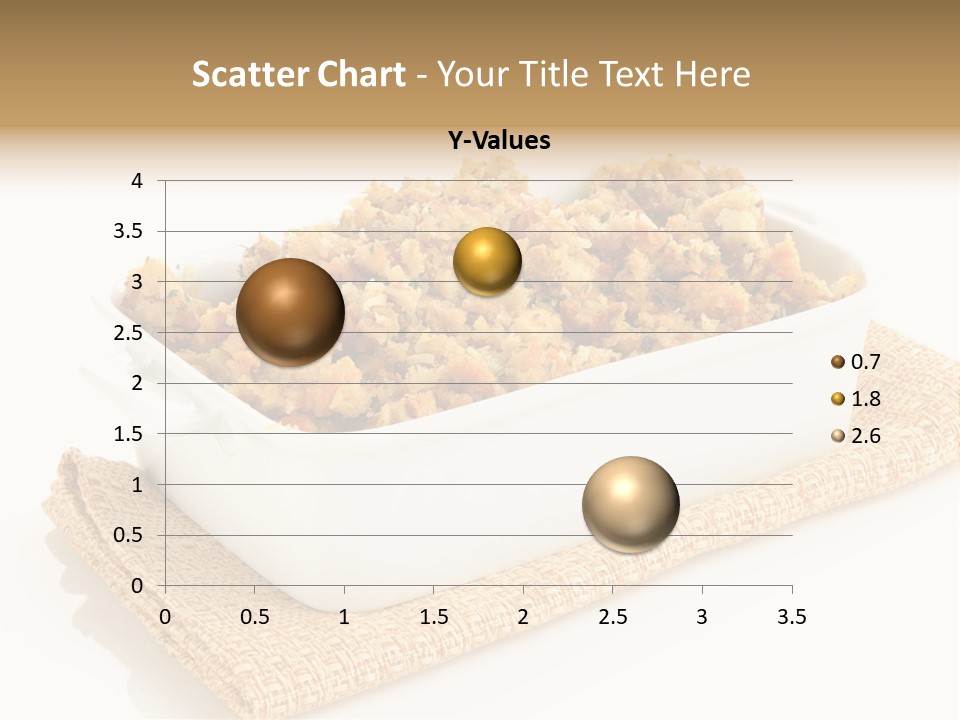 Scatter Chart - Your Title Text Here

Y-Values

4
3.5
3
2.5
2
1.5
1
0.5
0

0 0.5 1 1.5 2 2.5 3 3.5

0.7
1.8
2.6